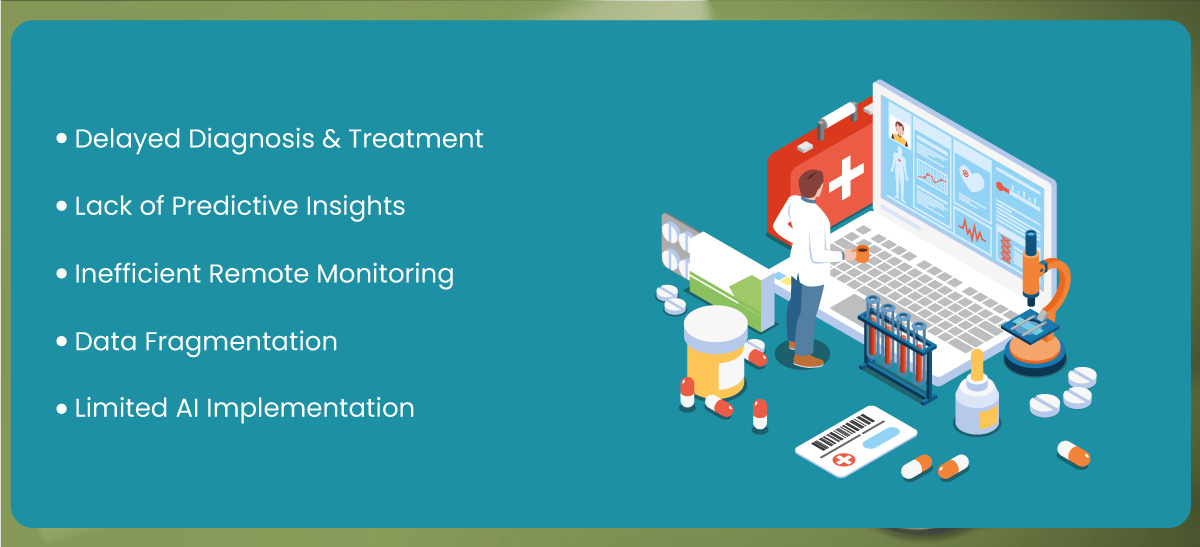 • Delayed Diagnosis & Treatment
• Lack of Predictive Insights
• Inefficient Remote Monitoring
• Data Fragmentation
• Limited AI Implementation